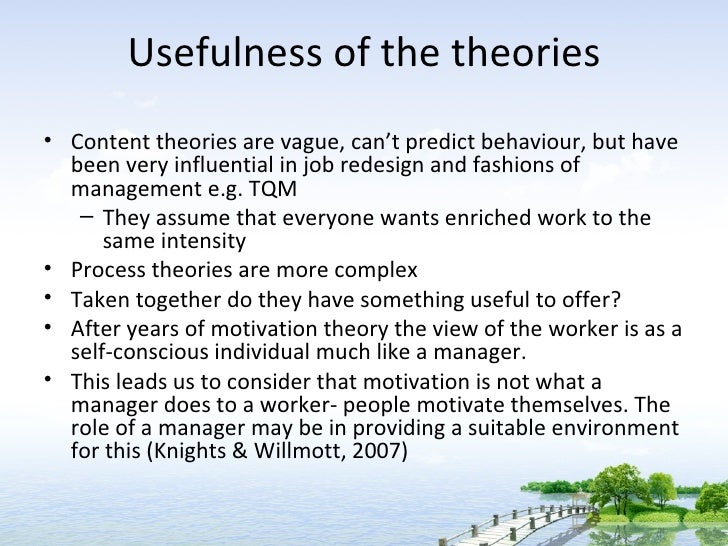 Usefulness of the theories

• Content theories are vague, can't predict behaviour, but have been very influential in job redesign and fashions of management e.g. TQM
– They assume that everyone wants enriched work to the same intensity
• Process theories are more complex
• Taken together do they have something useful to offer?
• After years of motivation theory the view of the worker is as a self-conscious individual much like a manager.
• This leads us to consider that motivation is not what a manager does to a worker- people motivate themselves. The role of a manager may be in providing a suitable environment for this (Knights & Willmott, 2007)